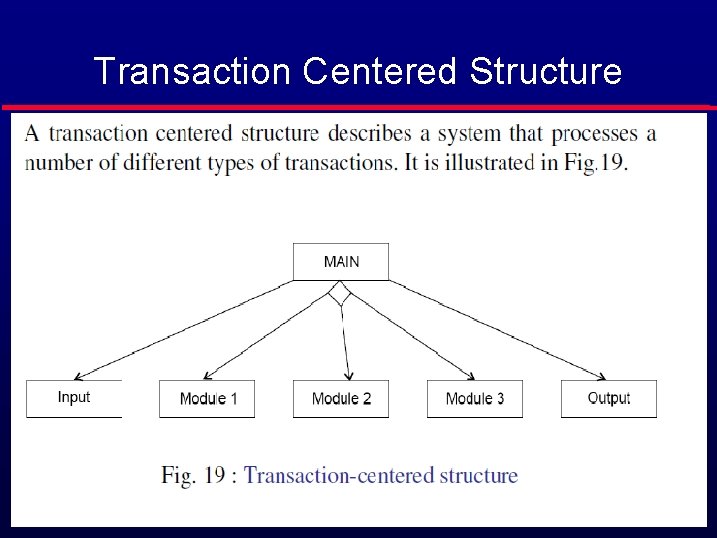 Transaction Centered Structure

A transaction centered structure describes a system that processes a number of different types of transactions. It is illustrated in Fig.19.

MAIN

Input

Module 1

Module 2

Module 3

Output

Fig. 19 : Transaction-centered structure